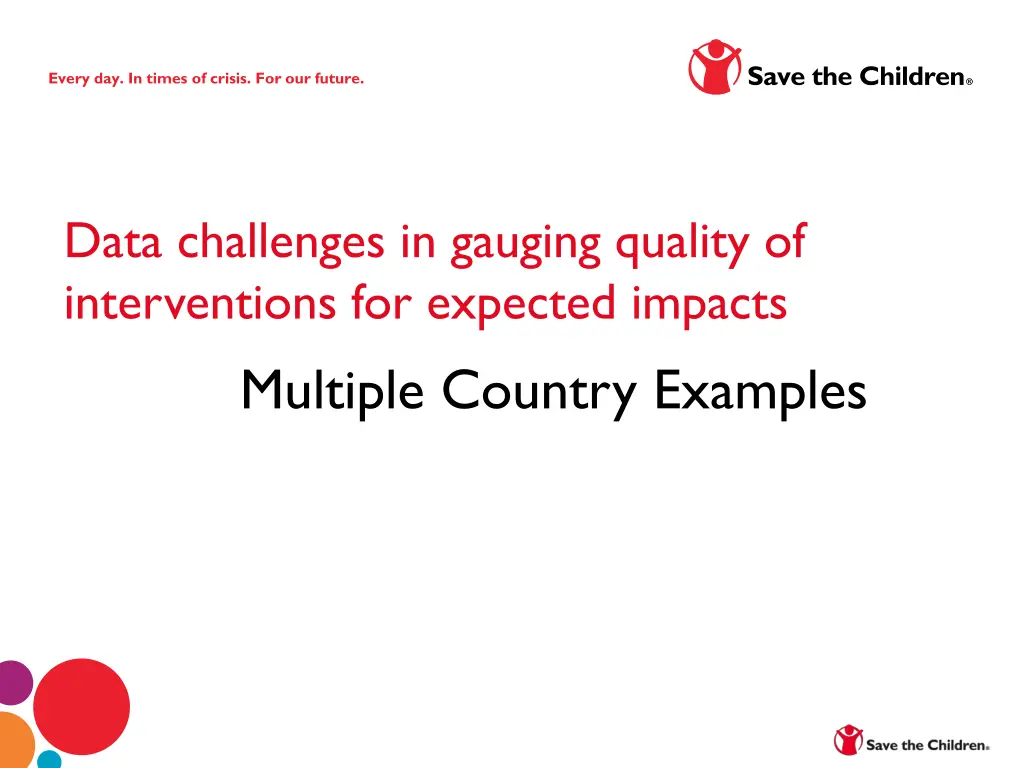 Every day. In times of crisis. For our future.

Save the Children®

Data challenges in gauging quality of interventions for expected impacts

Multiple Country Examples

Save the Children®